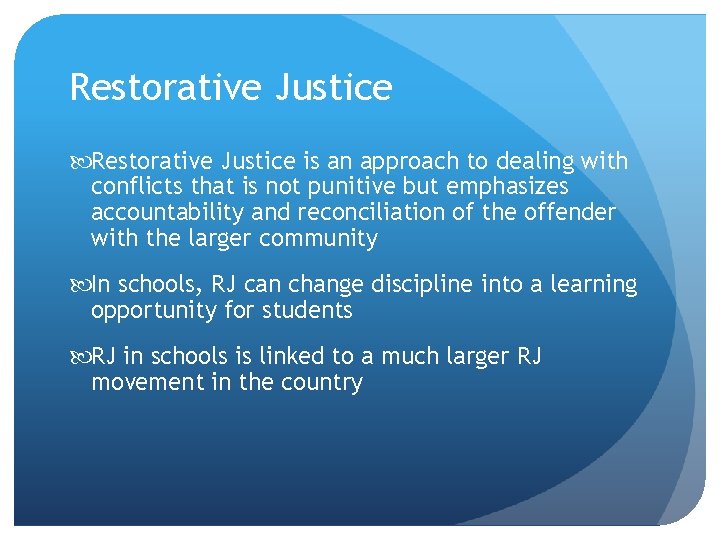 Restorative Justice

Restorative Justice is an approach to dealing with conflicts that is not punitive but emphasizes accountability and reconciliation of the offender with the larger community

In schools, RJ can change discipline into a learning opportunity for students

RJ in schools is linked to a much larger RJ movement in the country